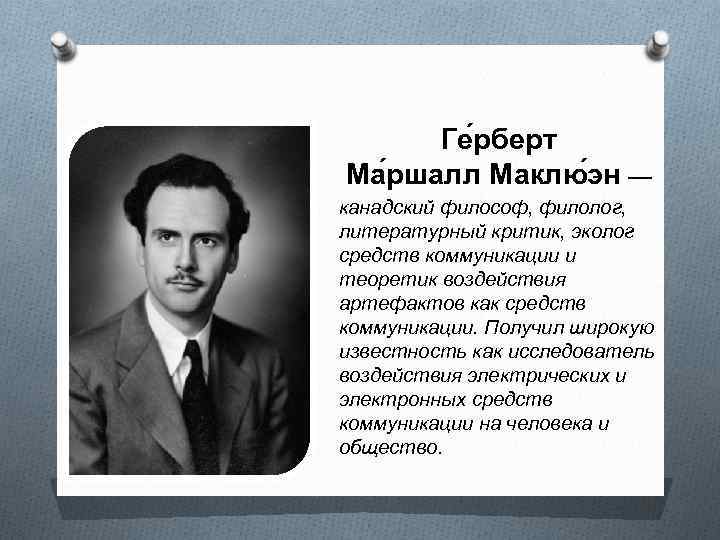 Ге́рберт Ма́ршалл Маклю́эн — канадский философ, филолог, литературный критик, эколог средств коммуникации и теоретик воздействия артефактов как средств коммуникации. Получил широкую известность как исследователь воздействия электрических и электронных средств коммуникации на человека и общество.